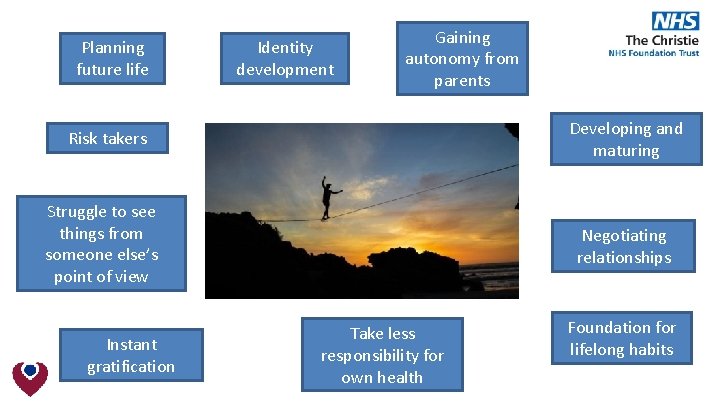 Planning future life

Identity development

Gaining autonomy from parents

NHS
The Christie
NHS Foundation Trust

Risk takers

Developing and maturing

Struggle to see things from someone else's point of view

Negotiating relationships

Instant gratification

Take less responsibility for own health

Foundation for lifelong habits